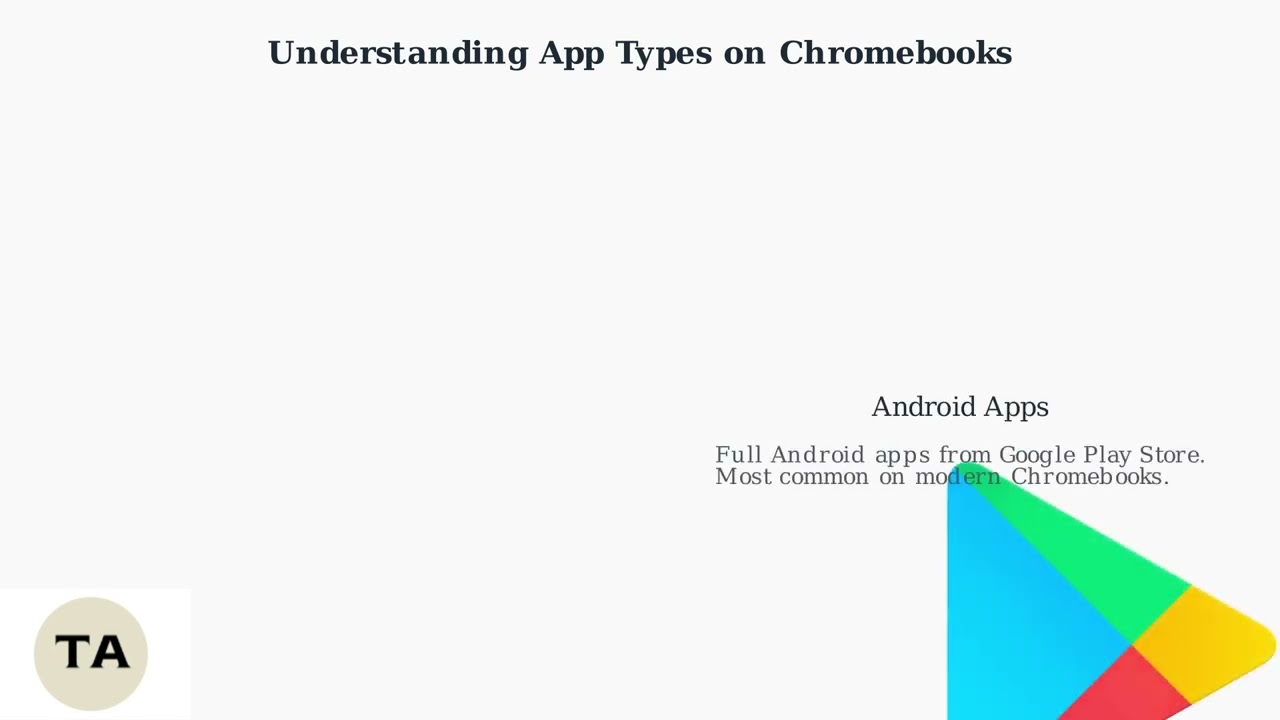 Understanding App Types on Chromebooks

Android Apps

Full Android apps from Google Play Store. Most common on modern Chromebooks.

TA